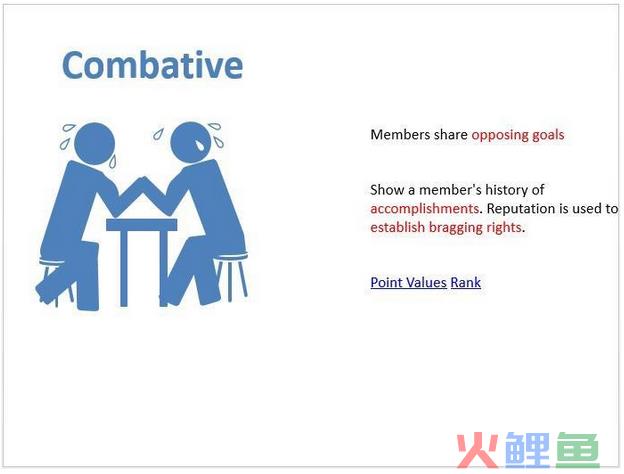 Combative

Members share opposing goals

Show a member's history of accomplishments. Reputation is used to establish bragging rights.

Point Values Rank

火鲤鱼